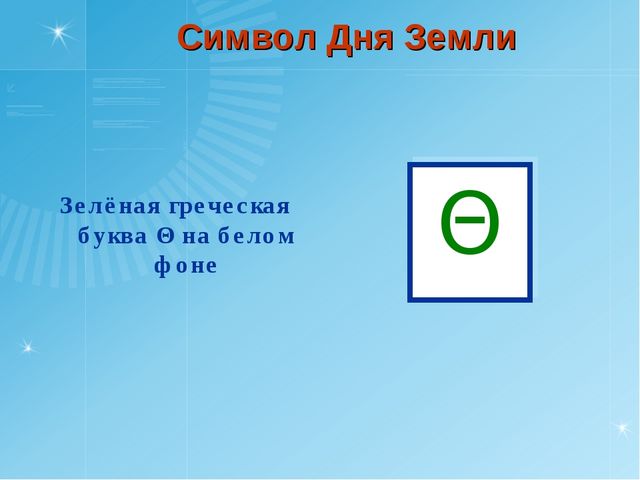 Символ Дня Земли

Зелёная греческая буква Θ на белом фоне

Θ